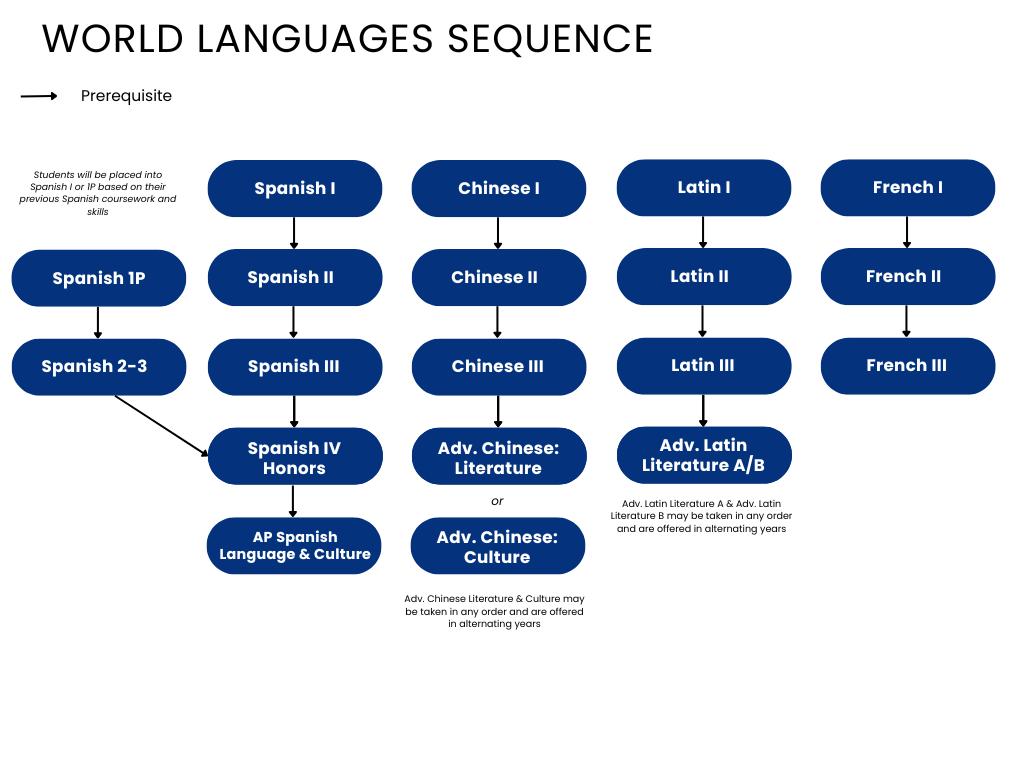 WORLD LANGUAGES SEQUENCE

Prerequisite

Students will be placed into Spanish I or 1P based on their previous Spanish coursework and skills

Spanish 1P

Spanish 2-3

Spanish I

Spanish II

Spanish III

Spanish IV Honors

AP Spanish Language & Culture

Chinese I

Chinese II

Chinese III

Adv. Chinese: Literature

or

Adv. Chinese: Culture

Adv. Chinese Literature & Culture may be taken in any order and are offered in alternating years

Latin I

Latin II

Latin III

Adv. Latin Literature A/B

Adv. Latin Literature A & Adv. Latin Literature B may be taken in any order and are offered in alternating years

French I

French II

French III